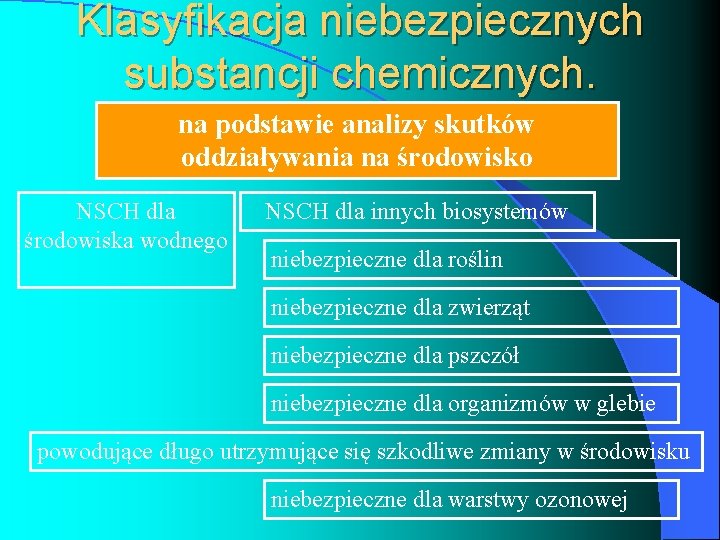 Klasyfikacja niebezpiecznych substancji chemicznych.

na podstawie analizy skutków oddziaływania na środowisko

NSCH dla środowiska wodnego

NSCH dla innych biosystemów

niebezpieczne dla roślin

niebezpieczne dla zwierząt

niebezpieczne dla pszczół

niebezpieczne dla organizmów w glebie

powodujące długo utrzymujące się szkodliwe zmiany w środowisku

niebezpieczne dla warstwy ozonowej